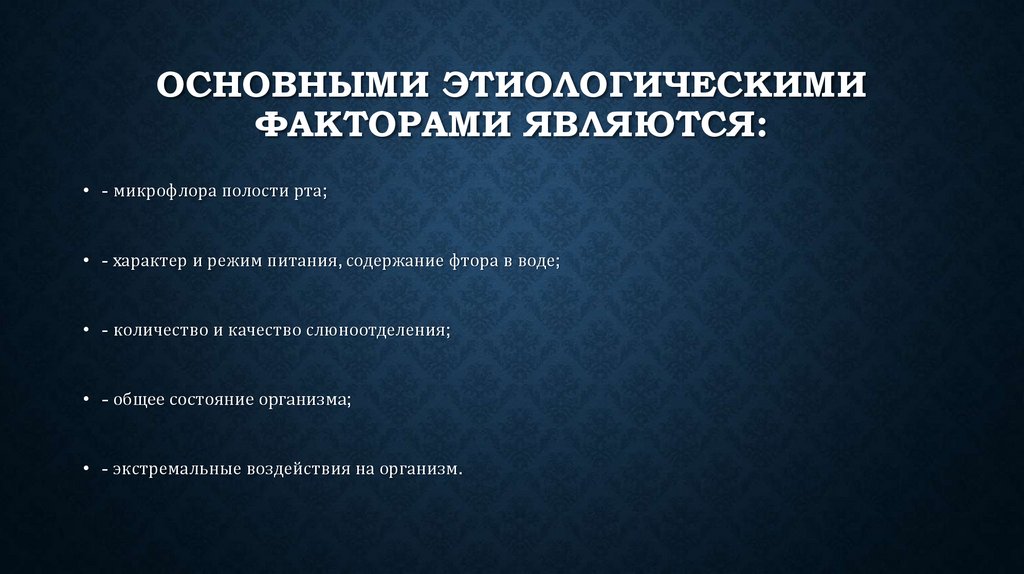 ОСНОВНЫМИ ЭТИОЛОГИЧЕСКИМИ ФАКТОРАМИ ЯВЛЯЮТСЯ:

• - микрофлора полости рта;

• - характер и режим питания, содержание фтора в воде;

• - количество и качество слюноотделения;

• - общее состояние организма;

• - экстремальные воздействия на организм.